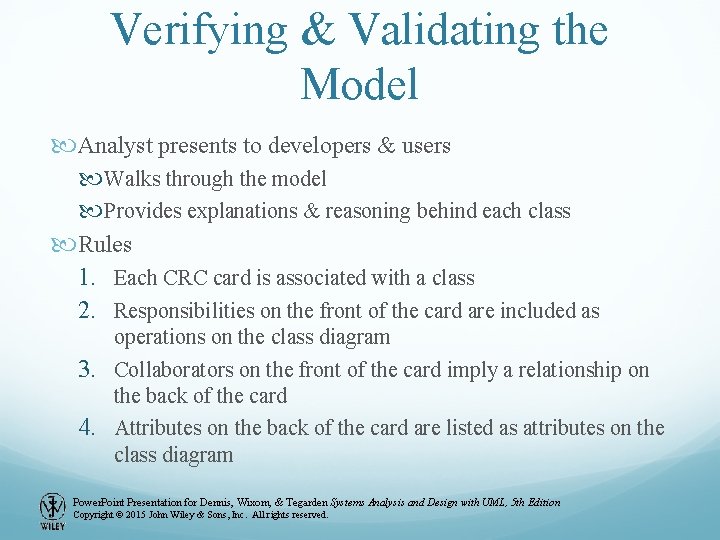 Verifying & Validating the Model

Analyst presents to developers & users

Walks through the model

Provides explanations & reasoning behind each class

Rules

1. Each CRC card is associated with a class
2. Responsibilities on the front of the card are included as operations on the class diagram
3. Collaborators on the front of the card imply a relationship on the back of the card
4. Attributes on the back of the card are listed as attributes on the class diagram

WILEY

PowerPoint Presentation for Dennis, Wixom, & Tegarden Systems Analysis and Design with UML, 5th Edition
Copyright © 2015 John Wiley & Sons, Inc. All rights reserved.